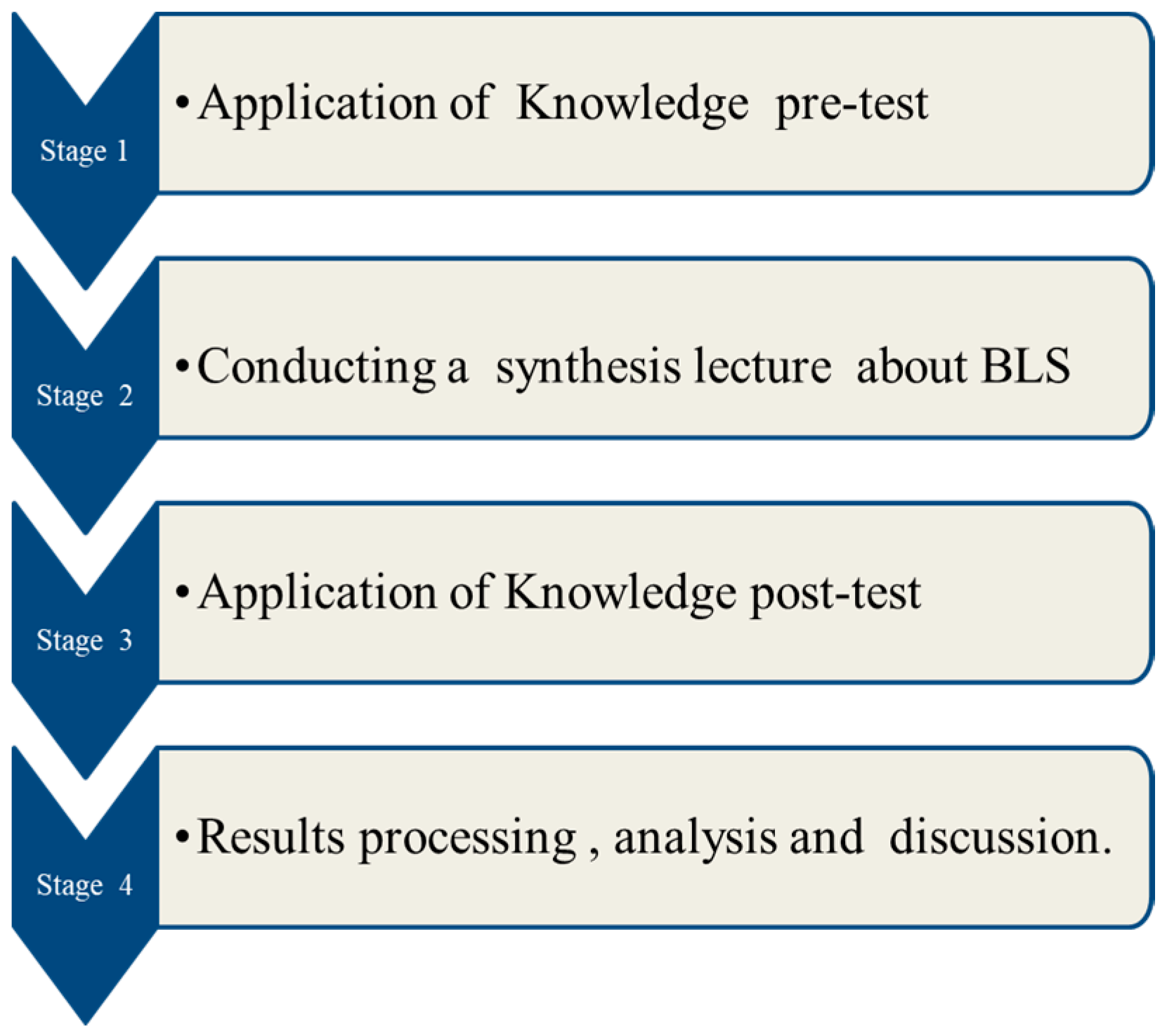 Stage 1

• Application of Knowledge pre-test

Stage 2

• Conducting a synthesis lecture about BLS

Stage 3

• Application of Knowledge post-test

Stage 4

• Results processing , analysis and discussion.